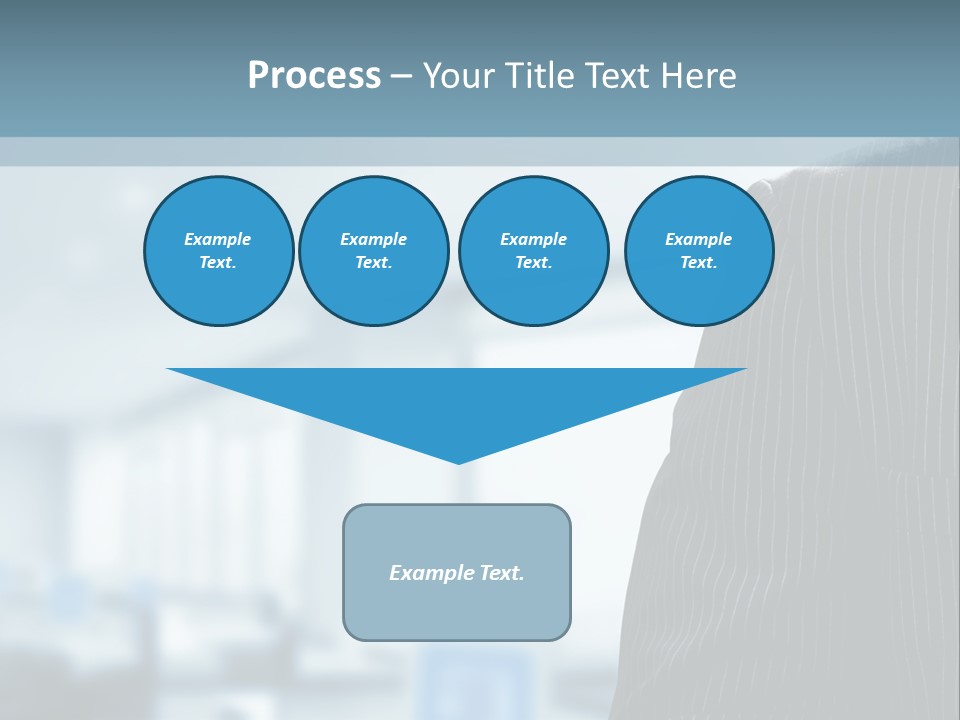 Process – Your Title Text Here

Example Text.

Example Text.

Example Text.

Example Text.

Example Text.